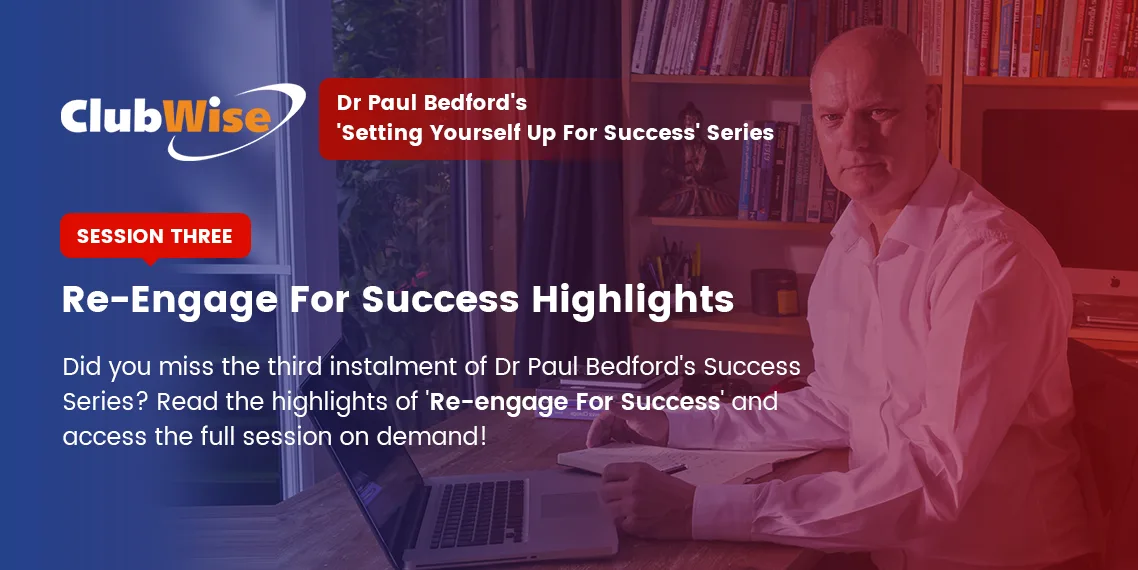 ClubWise

Dr Paul Bedford's
'Setting Yourself Up For Success' Series

SESSION THREE

Re-Engage For Success Highlights

Did you miss the third instalment of Dr Paul Bedford's Success Series? Read the highlights of 'Re-engage For Success' and access the full session on demand!